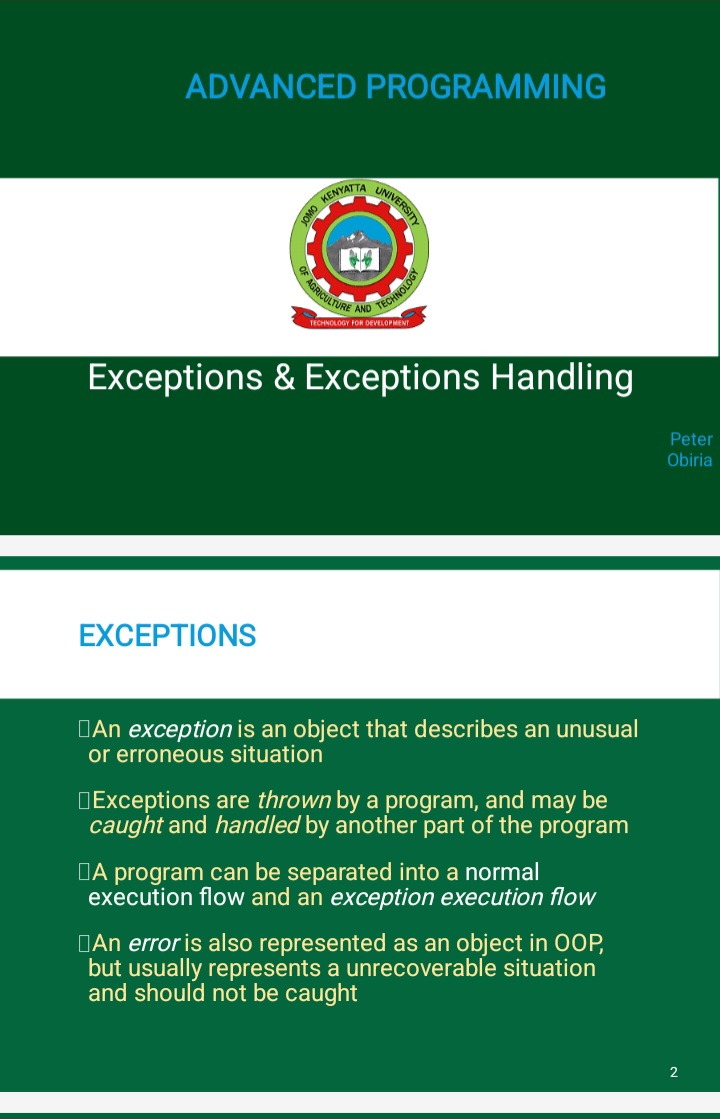 ADVANCED PROGRAMMING

JOMO KENYATTA UNIVERSITY OF AGRICULTURE AND TECHNOLOGY

TECHNOLOGY FOR DEVELOPMENT

Exceptions & Exceptions Handling

Peter Obiria

EXCEPTIONS

An exception is an object that describes an unusual or erroneous situation

Exceptions are thrown by a program, and may be caught and handled by another part of the program

A program can be separated into a normal execution flow and an exception execution flow

An error is also represented as an object in OOP, but usually represents a unrecoverable situation and should not be caught

2